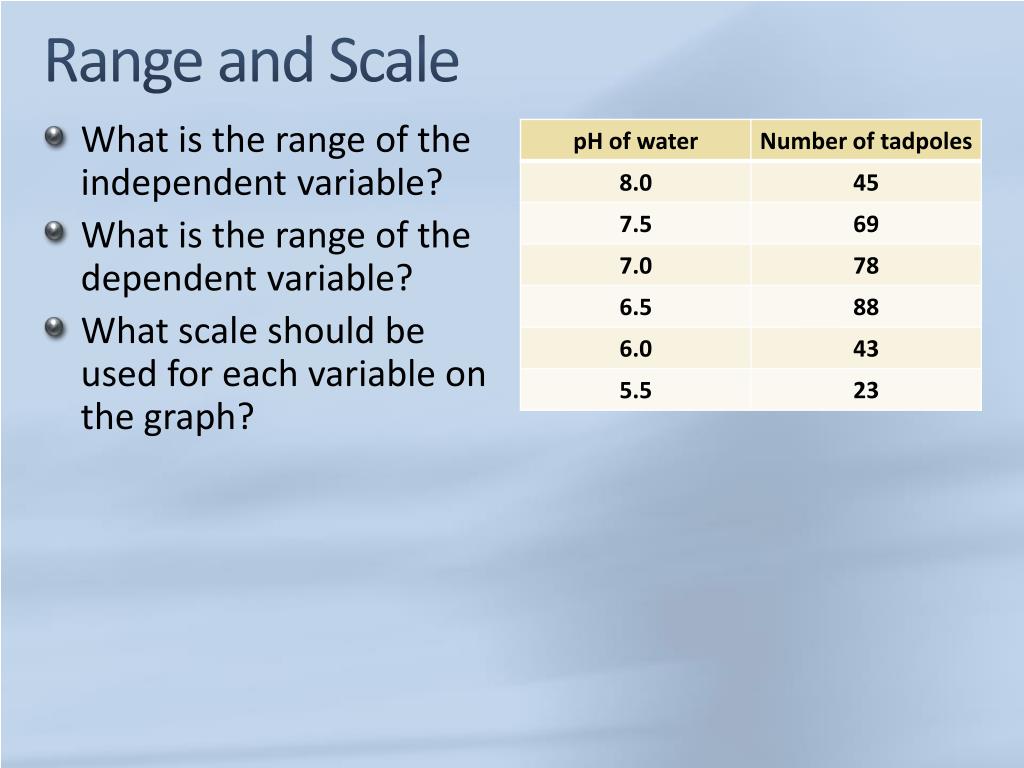 Range and Scale

What is the range of the independent variable?

What is the range of the dependent variable?

What scale should be used for each variable on the graph?

| pH of water | Number of tadpoles |
|---|---|
| 8.0 | 45 |
| 7.5 | 69 |
| 7.0 | 78 |
| 6.5 | 88 |
| 6.0 | 43 |
| 5.5 | 23 |